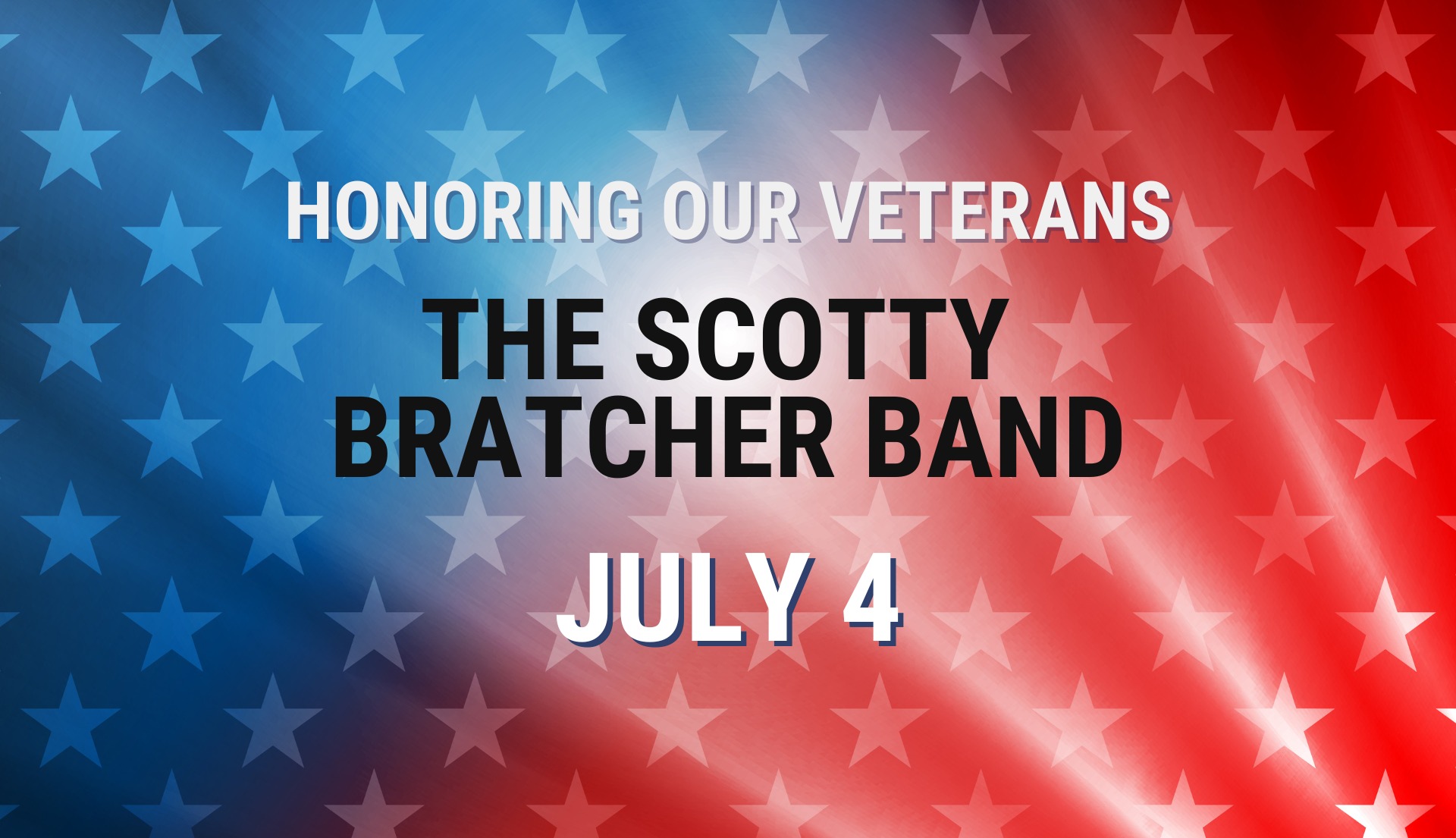 HONORING OUR VETERANS

THE SCOTTY BRATCHER BAND

JULY 4